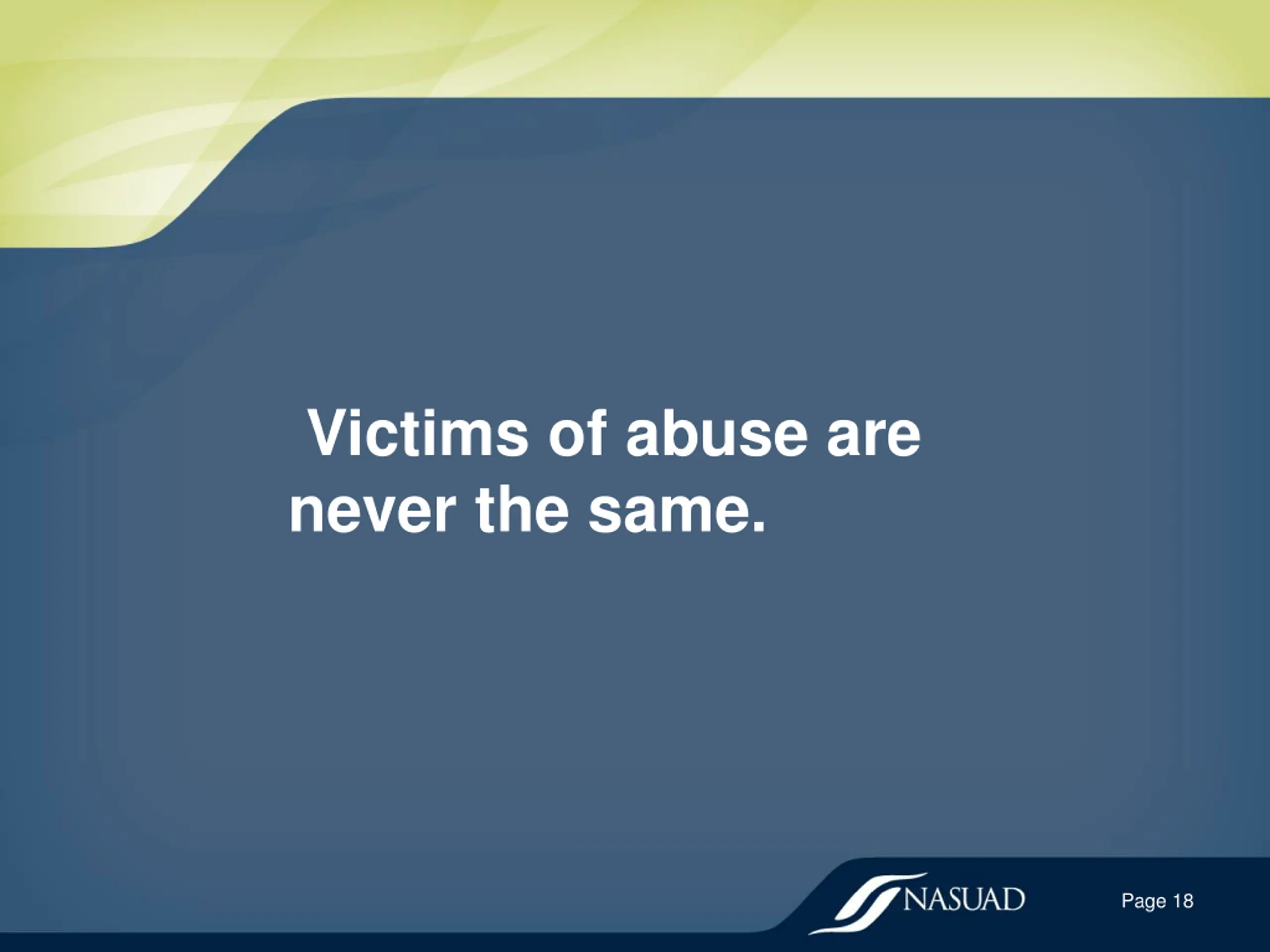 Victims of abuse are never the same.

NASUAD

Page 18